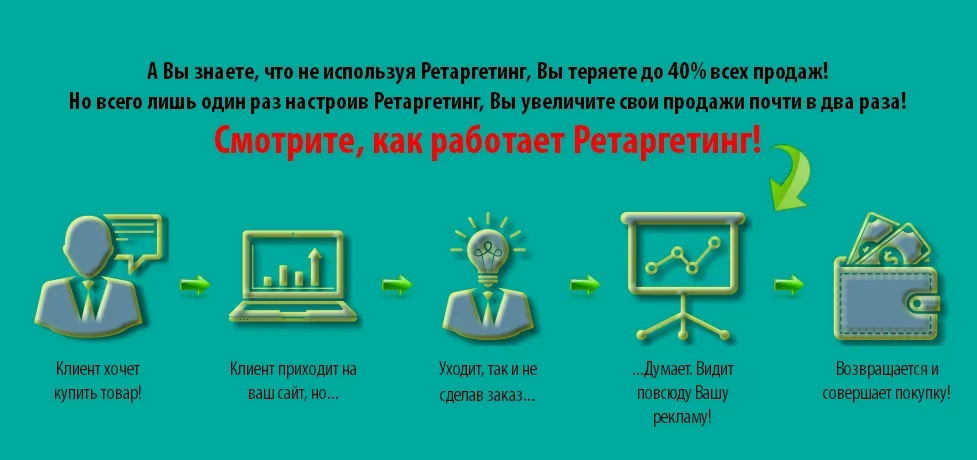 А Вы знаете, что не используя Ретаргетинг, Вы теряете до 40% всех продаж!
Но всего лишь один раз настроив Ретаргетинг, Вы увеличите свои продажи почти в два раза!

Смотрите, как работает Ретаргетинг!

Клиент хочет купить товар!

Клиент приходит на ваш сайт, но...

Уходит, так и не сделав заказ...

...Думает. Видит повсюду Вашу рекламу!

Возвращается и совершает покупку!